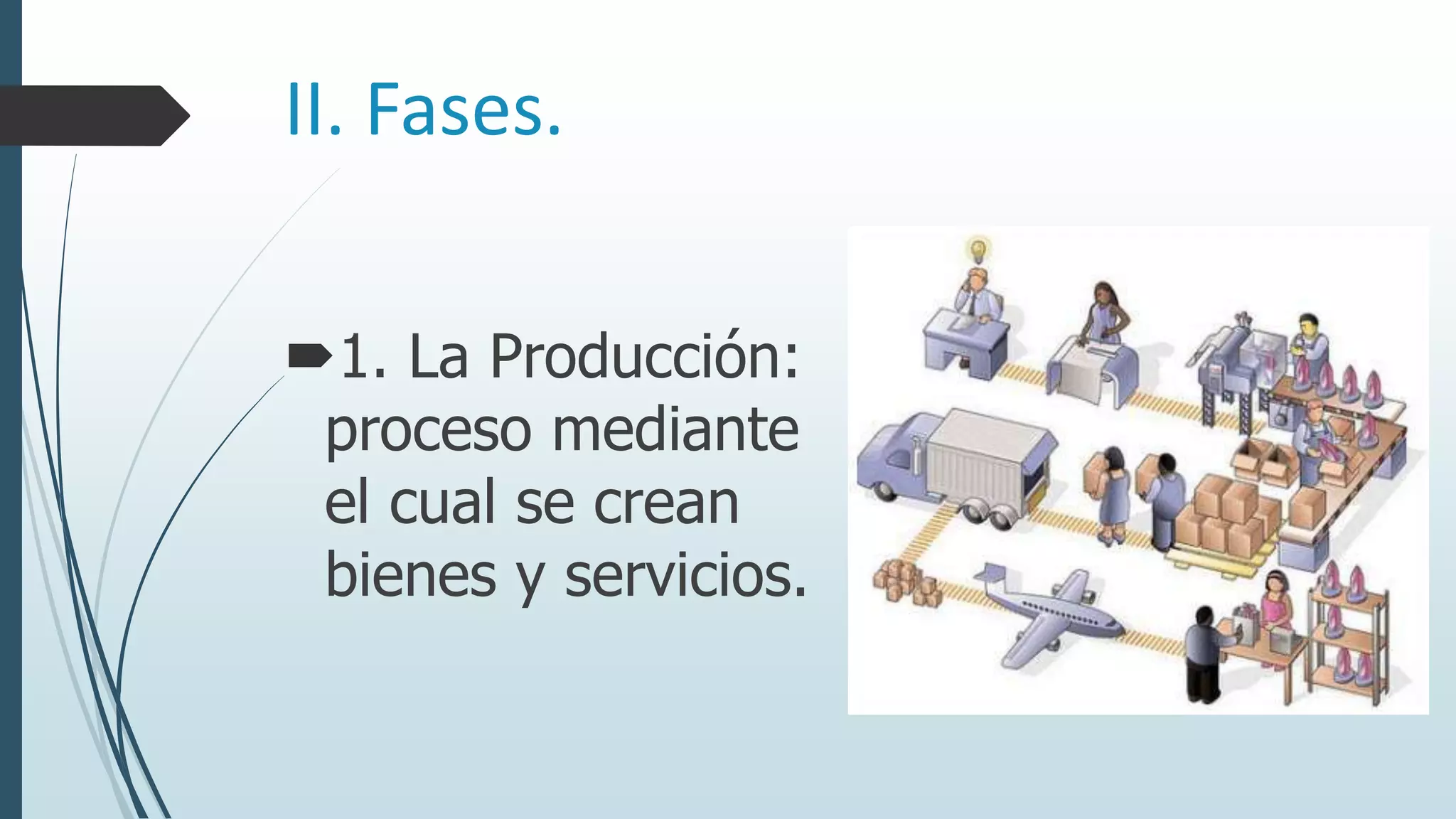 II. Fases.

1. La Producción: proceso mediante el cual se crean bienes y servicios.